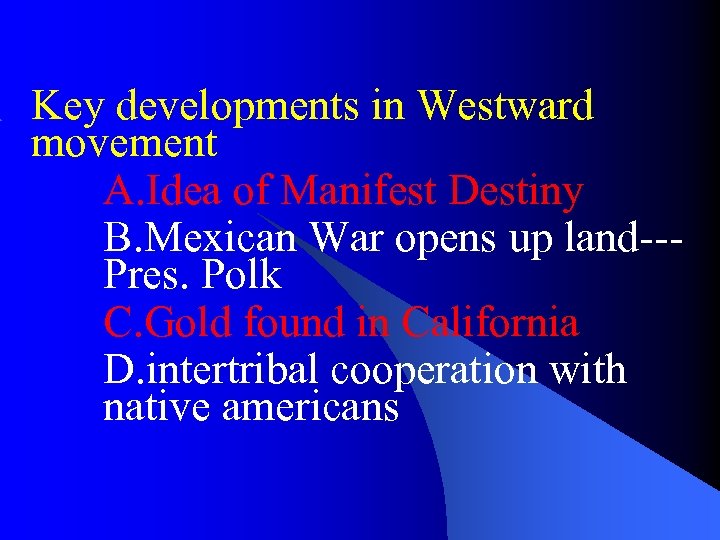 Key developments in Westward movement

A.Idea of Manifest Destiny

B.Mexican War opens up land---Pres. Polk

C.Gold found in California

D.intertribal cooperation with native americans